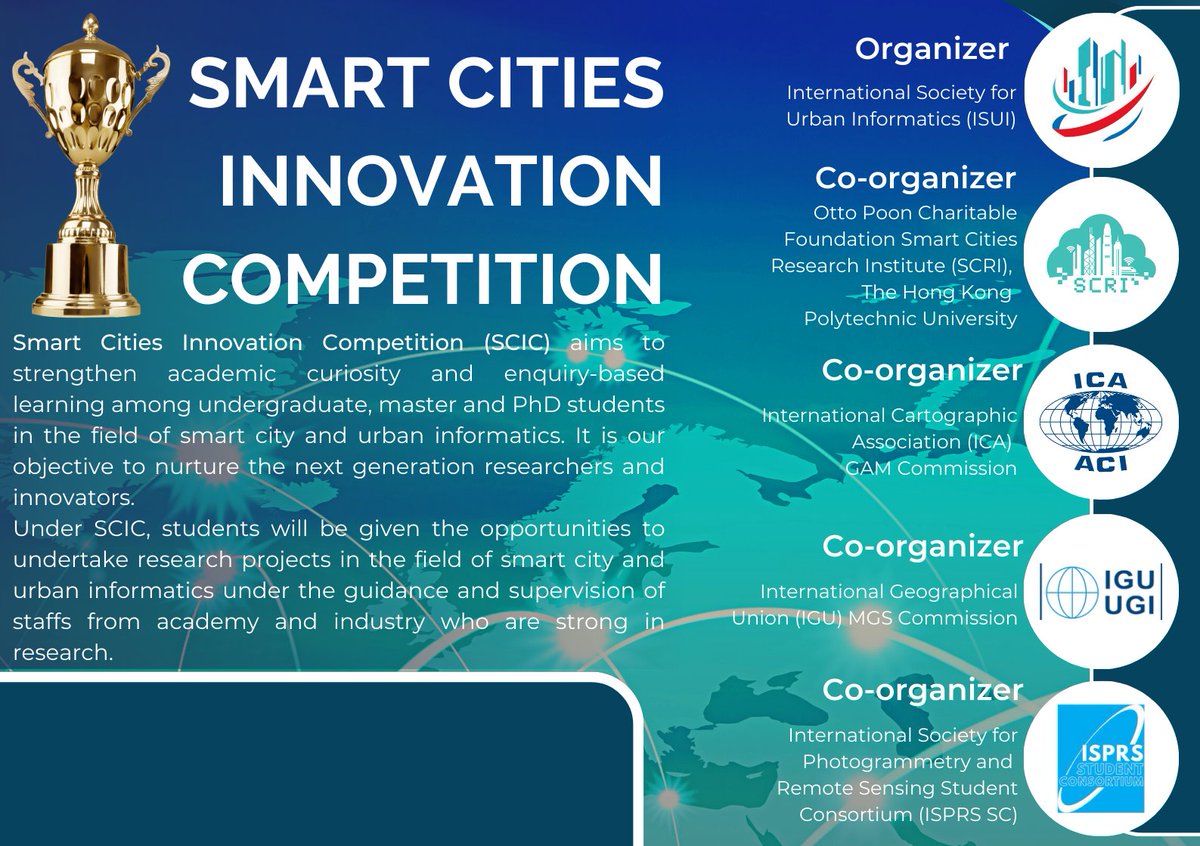 SMART CITIES INNOVATION COMPETITION

Smart Cities Innovation Competition (SCIC) aims to strengthen academic curiosity and enquiry-based learning among undergraduate, master and PhD students in the field of smart city and urban informatics. It is our objective to nurture the next generation researchers and innovators.
Under SCIC, students will be given the opportunities to undertake research projects in the field of smart city and urban informatics under the guidance and supervision of staffs from academy and industry who are strong in research.

Organizer
International Society for Urban Informatics (ISUI)

Co-organizer
Otto Poon Charitable Foundation Smart Cities Research Institute (SCRI), The Hong Kong Polytechnic University

SCRI

Co-organizer
International Cartographic Association (ICA) GAM Commission

ICA
ACI

Co-organizer
International Geographical Union (IGU) MGS Commission

IGU
UGI

Co-organizer
International Society for Photogrammetry and Remote Sensing Student Consortium (ISPRS SC)

ISPRS
STUDENT
CONSORTIUM